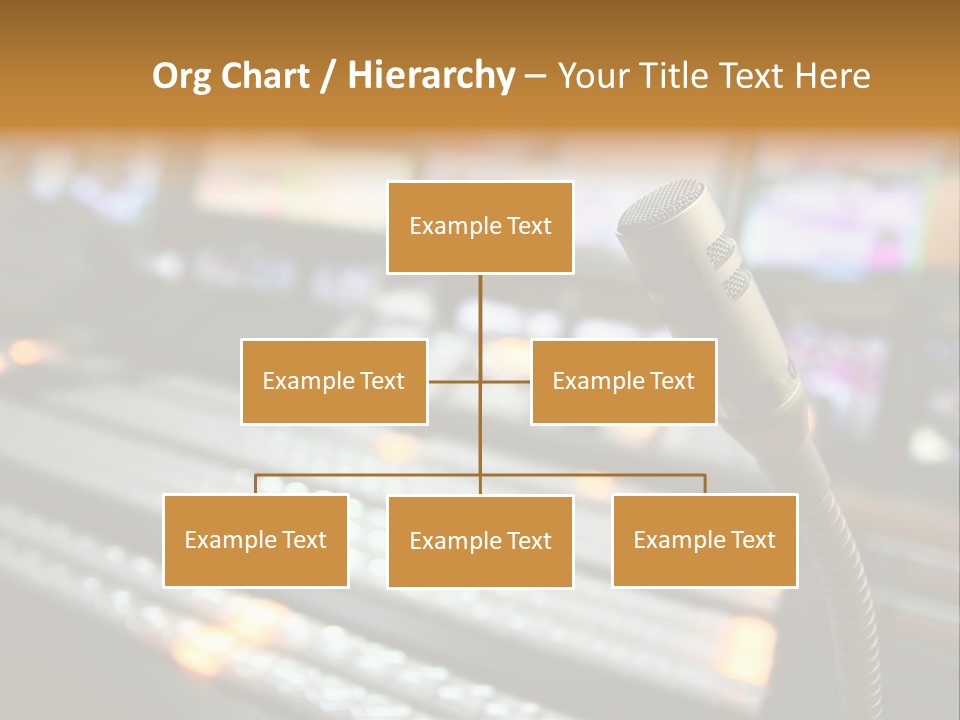 Org Chart / Hierarchy – Your Title Text Here

Example Text

Example Text

Example Text

Example Text

Example Text

Example Text